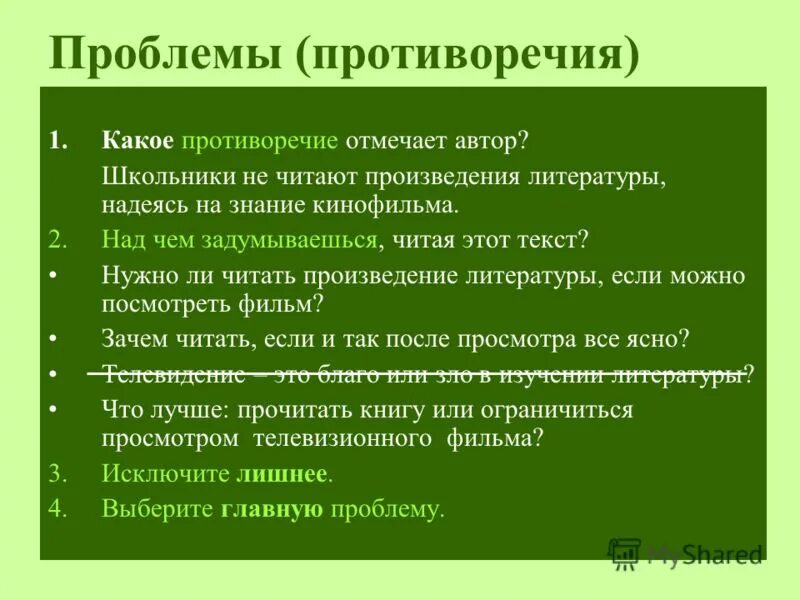 Проблемы (противоречия)

1. Какое противоречие отмечает автор?

Школьники не читают произведения литературы, надеясь на знание кинофильма.

2. Над чем задумываешься, читая этот текст?

• Нужно ли читать произведение литературы, если можно посмотреть фильм?

• Зачем читать, если и так после просмотра все ясно?

• Телевидение – это благо или зло в изучении литературы?

• Что лучше: прочитать книгу или ограничиться просмотром телевизионного фильма?

3. Исключите лишнее.

4. Выберите главную проблему.

MyShared